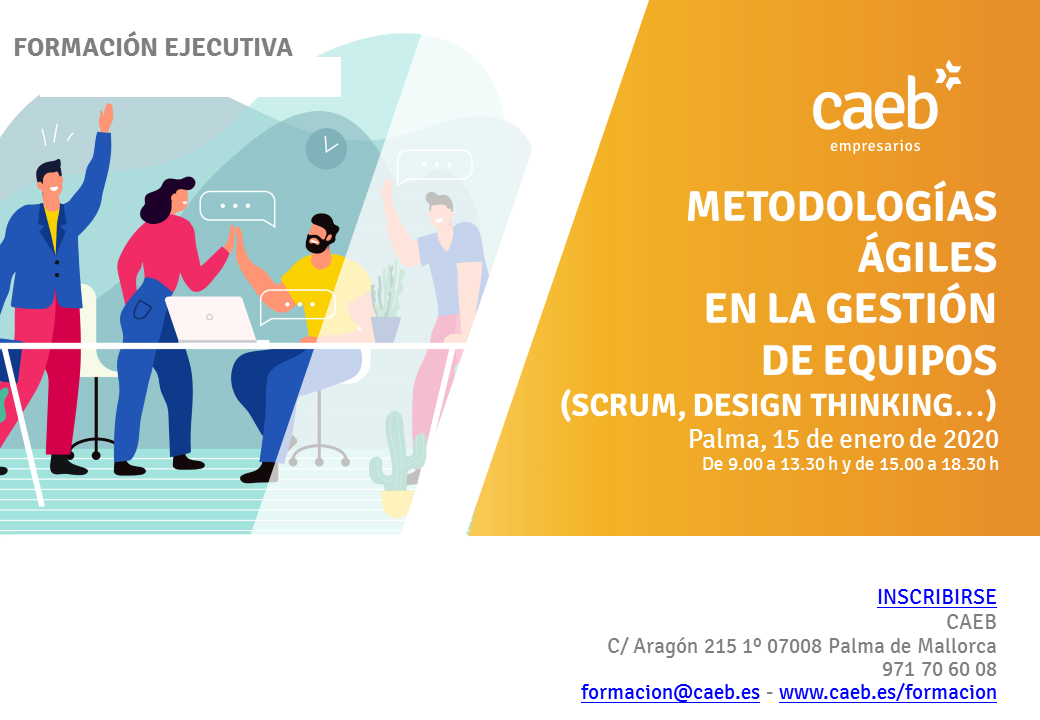 FORMACIÓN EJECUTIVA

caeb
empresarios

METODOLOGÍAS ÁGILES EN LA GESTIÓN DE EQUIPOS
(SCRUM, DESIGN THINKING…)
Palma, 15 de enero de 2020
De 9.00 a 13.30 h y de 15.00 a 18.30 h

INSCRIBIRSE
CAEB
C/ Aragón 215 1º 07008 Palma de Mallorca
971 70 60 08
formacion@caeb.es - www.caeb.es/formacion